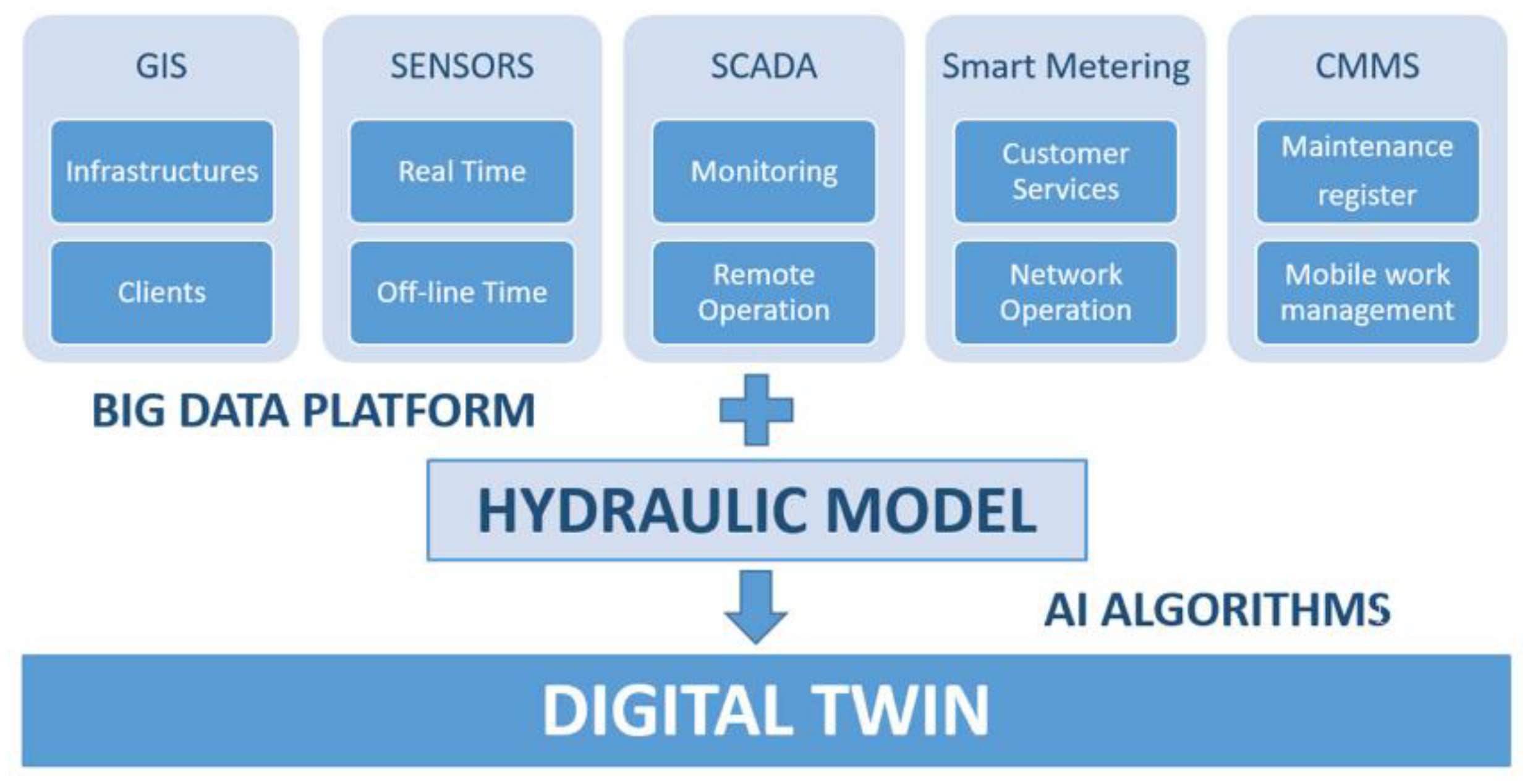 GIS

Infrastructures

Clients

SENSORS

Real Time

Off-line Time

SCADA

Monitoring

Remote Operation

Smart Metering

Customer Services

Network Operation

CMMS

Maintenance register

Mobile work management

BIG DATA PLATFORM

HYDRAULIC MODEL

AI ALGORITHMS

DIGITAL TWIN